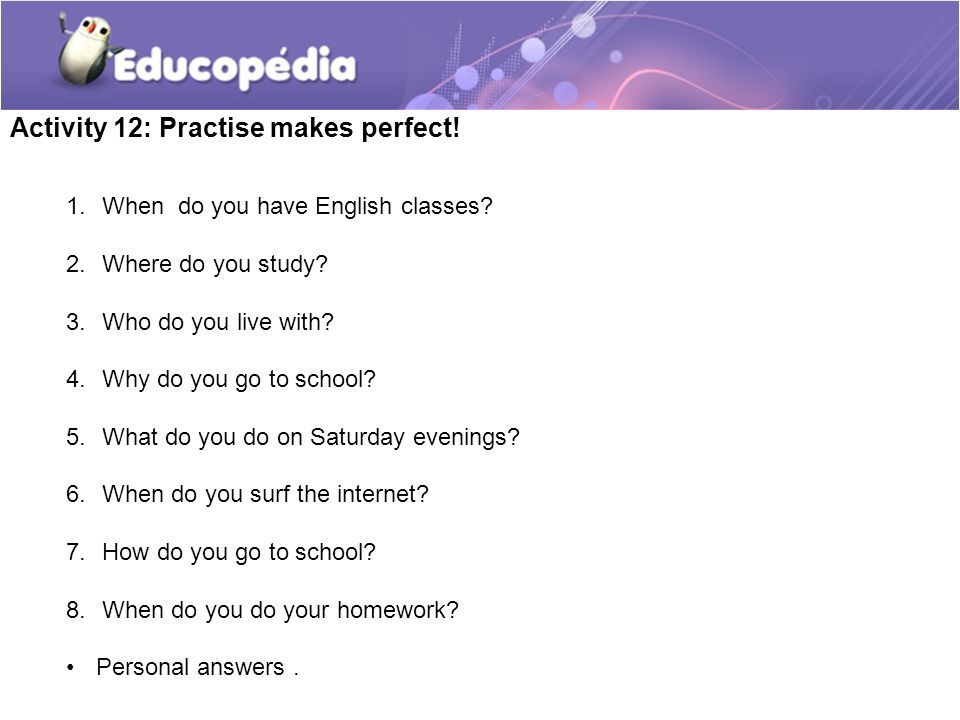 Educopédia

Activity 12: Practise makes perfect!

1. When do you have English classes?

2. Where do you study?

3. Who do you live with?

4. Why do you go to school?

5. What do you do on Saturday evenings?

6. When do you surf the internet?

7. How do you go to school?

8. When do you do your homework?

• Personal answers .